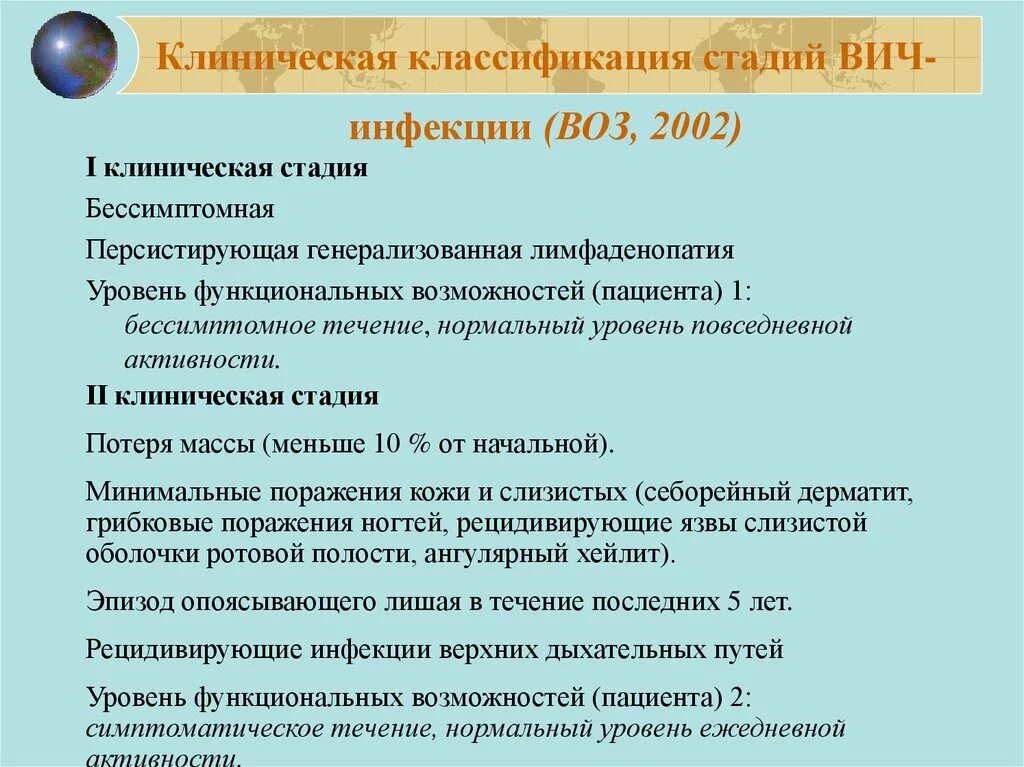 Клиническая классификация стадий ВИЧ-инфекции (ВОЗ, 2002)

I клиническая стадия

Бессимптомная

Персистирующая генерализованная лимфаденопатия

Уровень функциональных возможностей (пациента) 1: бессимптомное течение, нормальный уровень повседневной активности.

II клиническая стадия

Потеря массы (меньше 10 % от начальной).

Минимальные поражения кожи и слизистых (себорейный дерматит, грибковые поражения ногтей, рецидивирующие язвы слизистой оболочки ротовой полости, ангулярный хейлит).

Эпизод опоясывающего лишая в течение последних 5 лет.

Рецидивирующие инфекции верхних дыхательных путей

Уровень функциональных возможностей (пациента) 2: симптоматическое течение, нормальный уровень ежедневной активности.